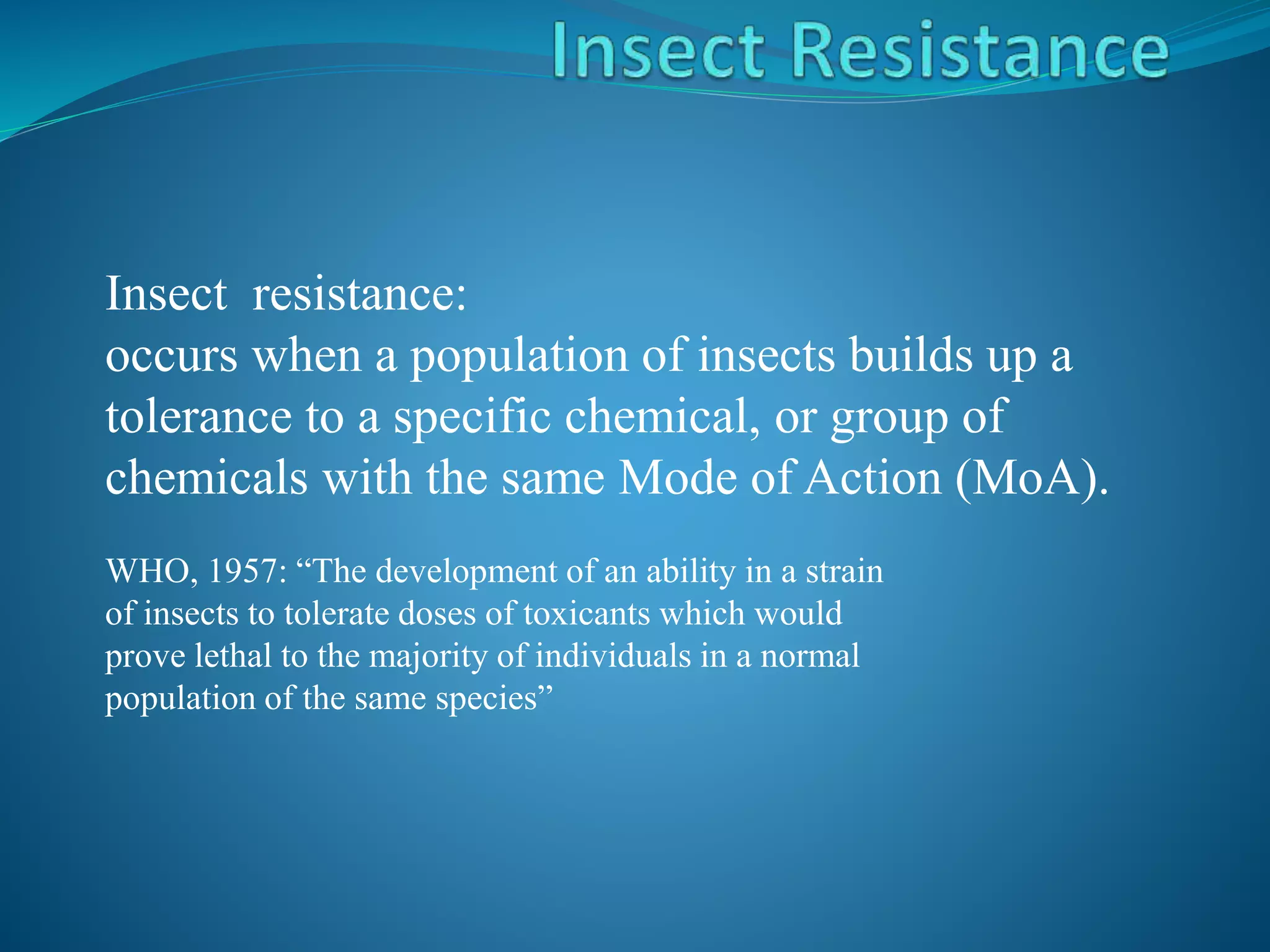 Insect Resistance

Insect resistance:
occurs when a population of insects builds up a tolerance to a specific chemical, or group of chemicals with the same Mode of Action (MoA).

WHO, 1957: “The development of an ability in a strain of insects to tolerate doses of toxicants which would prove lethal to the majority of individuals in a normal population of the same species”